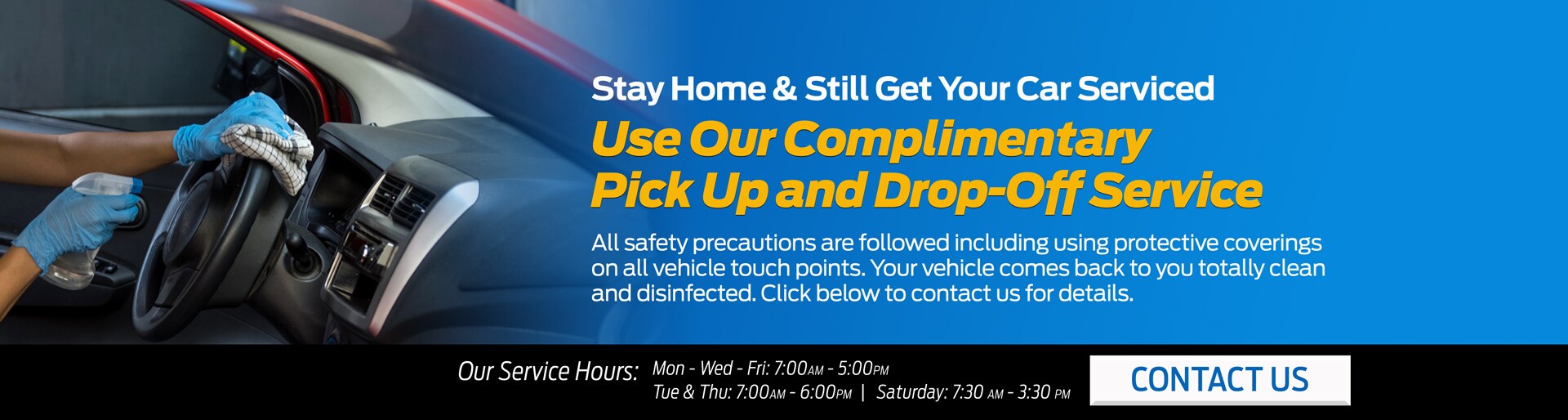 Stay Home & Still Get Your Car Serviced

Use Our Complimentary Pick Up and Drop-Off Service

All safety precautions are followed including using protective coverings on all vehicle touch points. Your vehicle comes back to you totally clean and disinfected. Click below to contact us for details.

Our Service Hours: Mon - Wed - Fri: 7:00AM - 5:00PM
Tue & Thu: 7:00AM - 6:00PM | Saturday: 7:30 AM - 3:30 PM

CONTACT US